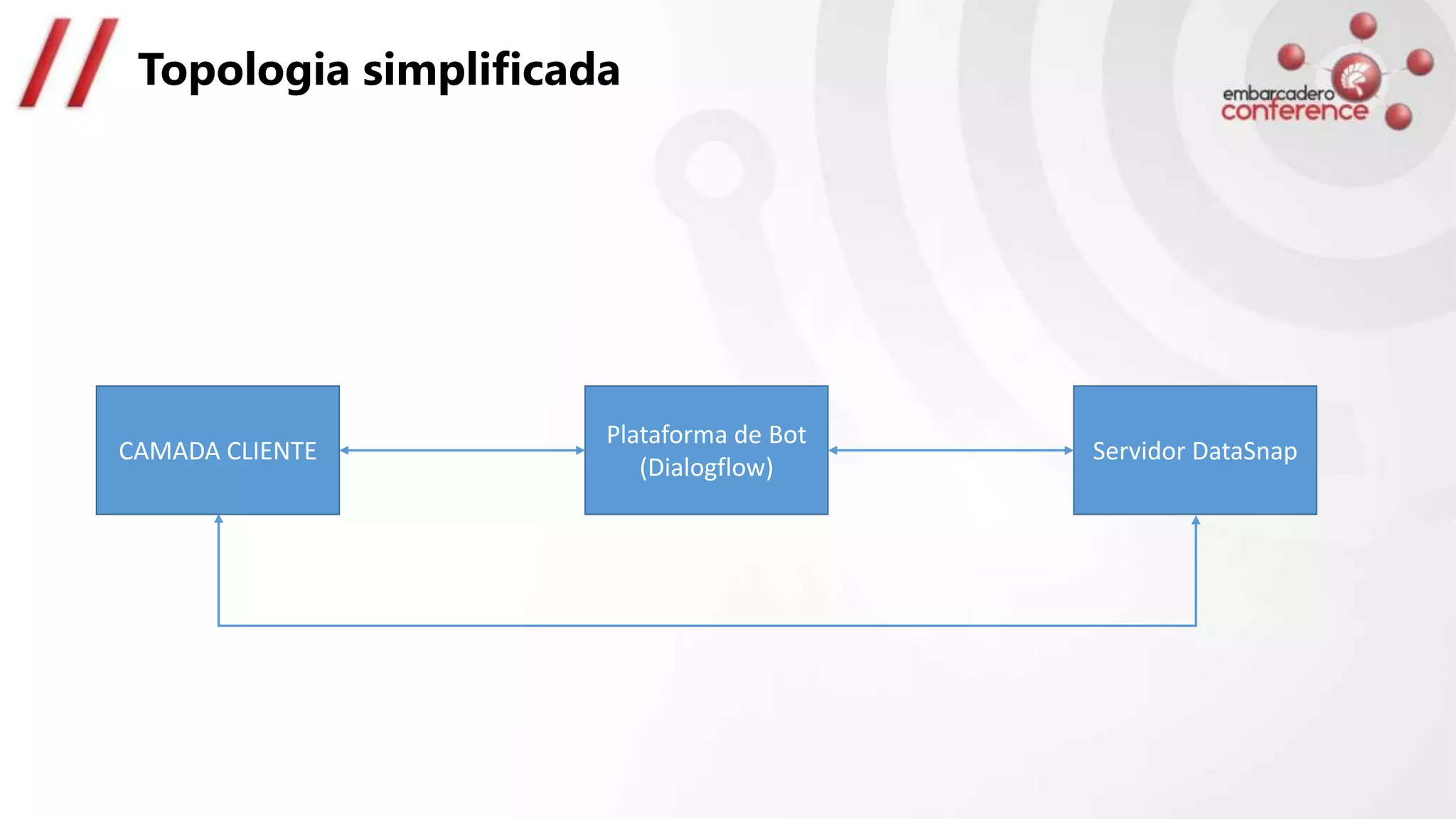 Topologia simplificada

embarcadero conference

CAMADA CLIENTE

Plataforma de Bot (Dialogflow)

Servidor DataSnap